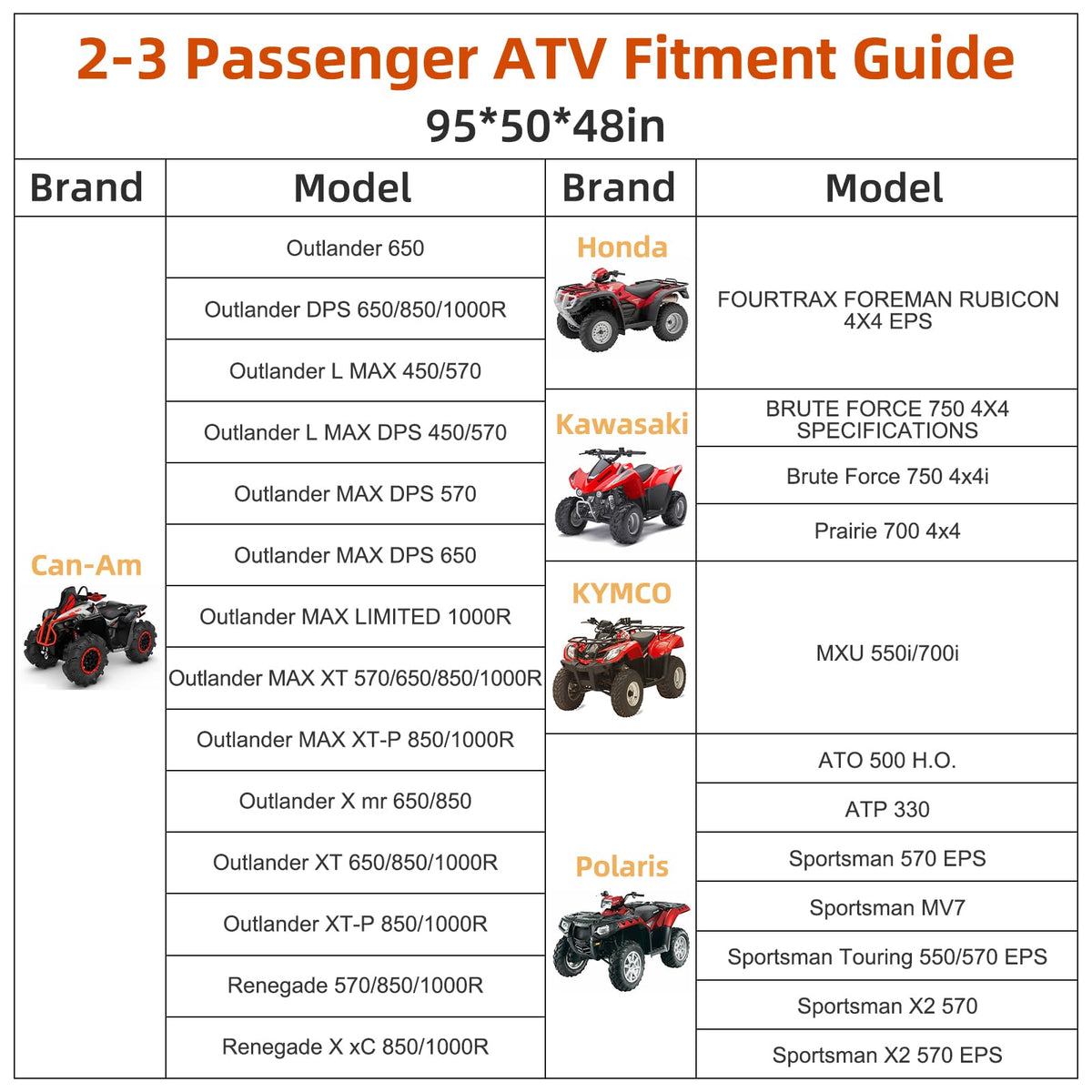 2-3 Passenger ATV Fitment Guide
95*50*48in

| Brand | Model |
|---|---|
| Can-Am | Outlander 650 |
| | Outlander DPS 650/850/1000R |
| | Outlander L MAX 450/570 |
| | Outlander L MAX DPS 450/570 |
| | Outlander MAX DPS 570 |
| | Outlander MAX DPS 650 |
| | Outlander MAX LIMITED 1000R |
| | Outlander MAX XT 570/650/850/1000R |
| | Outlander MAX XT-P 850/1000R |
| | Outlander X mr 650/850 |
| | Outlander XT 650/850/1000R |
| | Outlander XT-P 850/1000R |
| | Renegade 570/850/1000R |
| | Renegade X xC 850/1000R |

| Brand | Model |
|---|---|
| Honda | FOURTRAX FOREMAN RUBICON 4X4 EPS |
| Kawasaki | BRUTE FORCE 750 4X4 SPECIFICATIONS |
| | Brute Force 750 4x4i |
| | Prairie 700 4x4 |
| KYMCO | MXU 550i/700i |
| Polaris | ATO 500 H.O. |
| | ATP 330 |
| | Sportsman 570 EPS |
| | Sportsman MV7 |
| | Sportsman Touring 550/570 EPS |
| | Sportsman X2 570 |
| | Sportsman X2 570 EPS |